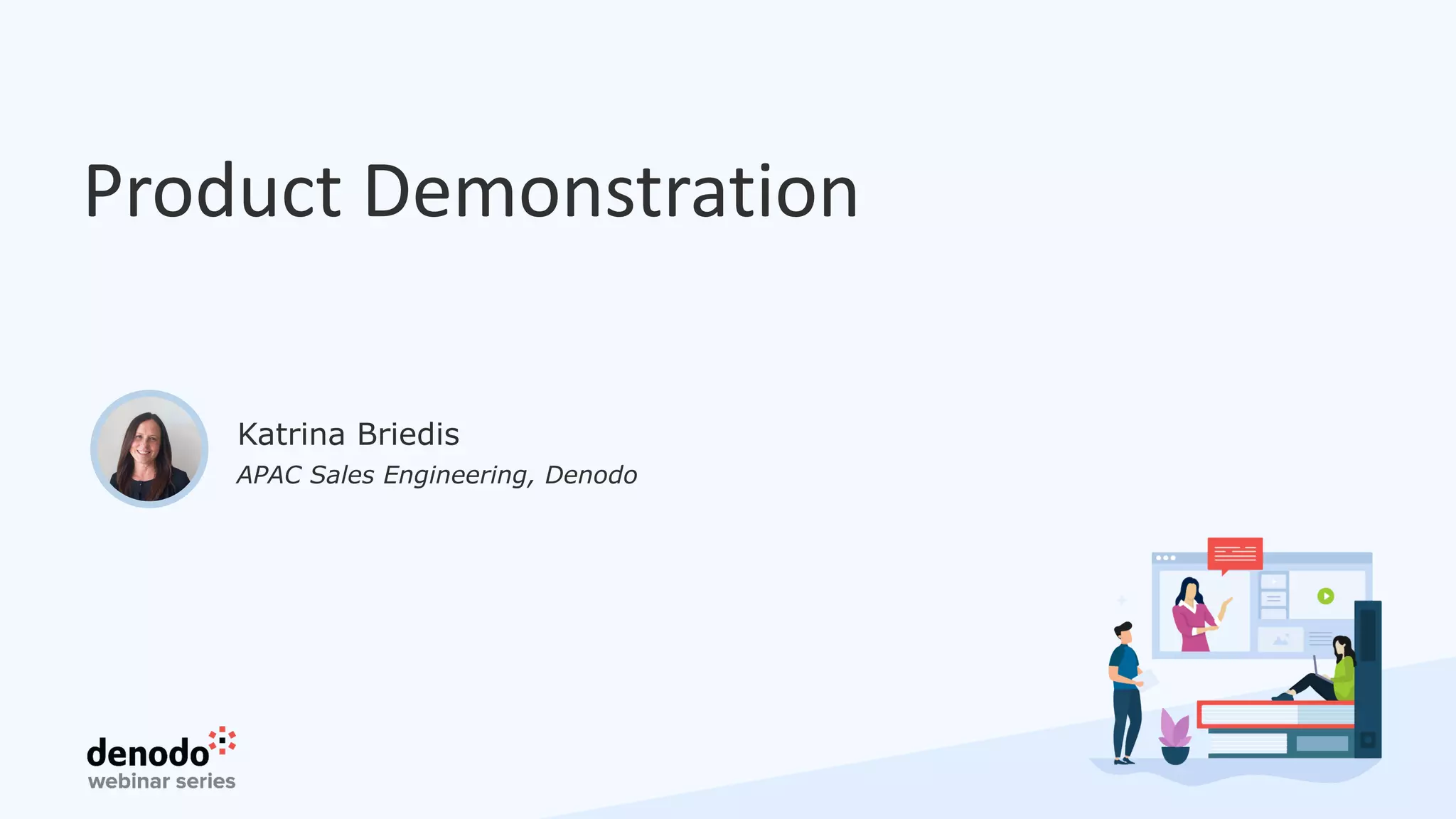 Product Demonstration

Katrina Briedis
APAC Sales Engineering, Denodo

denodo
webinar series